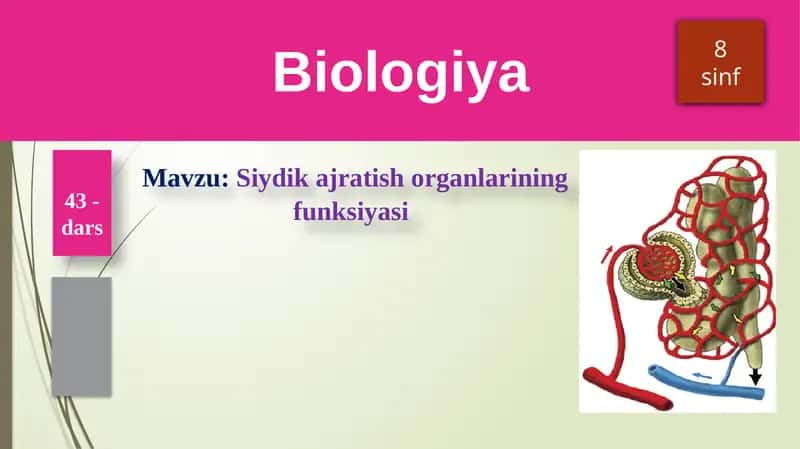 Biologiya

8 sinf

43 - dars

Mavzu: Siydik ajratish organlarining funksiyasi